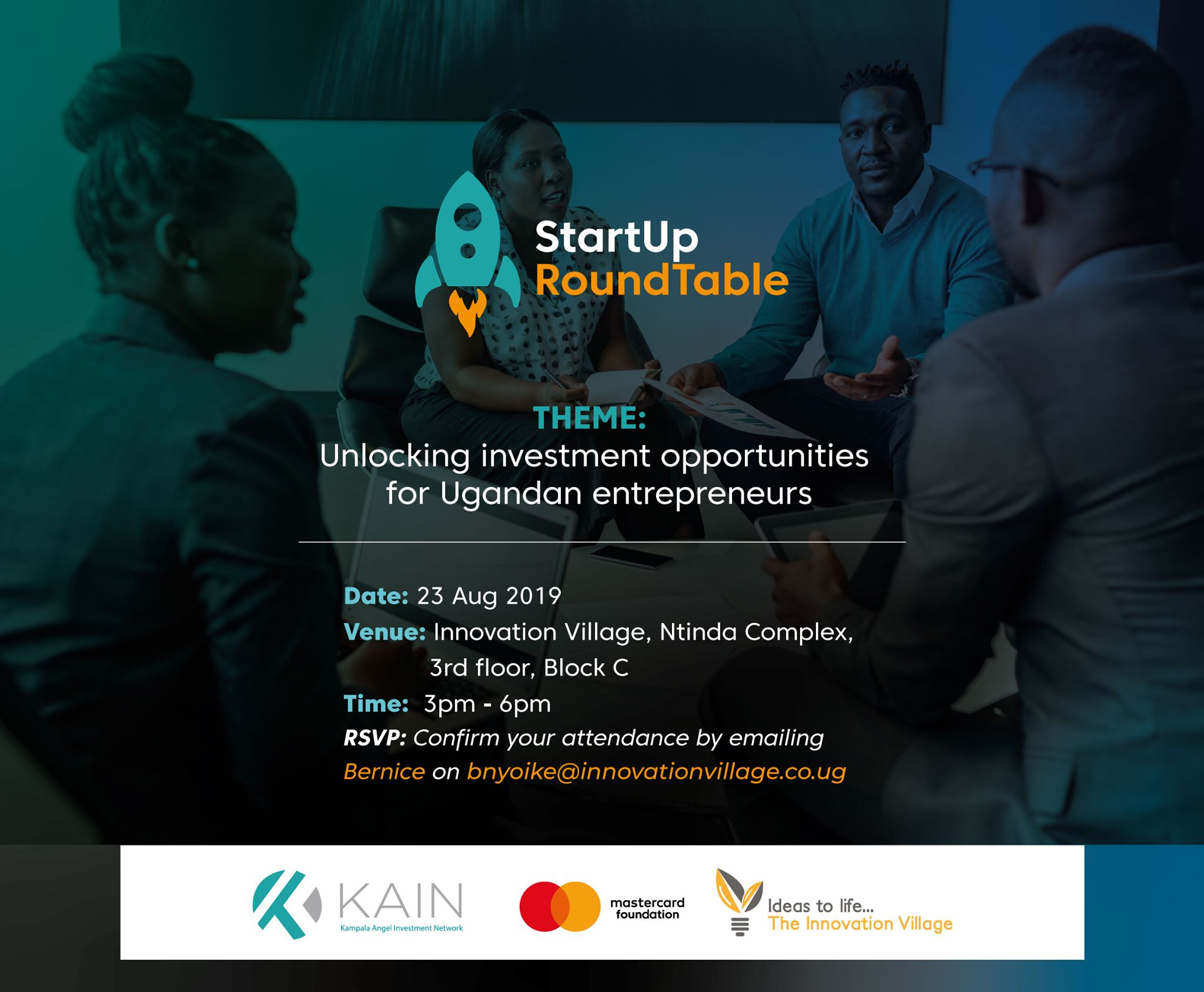 StartUp
RoundTable

THEME:
Unlocking investment opportunities for Ugandan entrepreneurs

Date: 23 Aug 2019
Venue: Innovation Village, Ntinda Complex, 3rd floor, Block C
Time: 3pm - 6pm
RSVP: Confirm your attendance by emailing Bernice on bnyoike@innovationvillage.co.ug

KAIN
Kampala Angel Investment Network

mastercard foundation

Ideas to life...
The Innovation Village